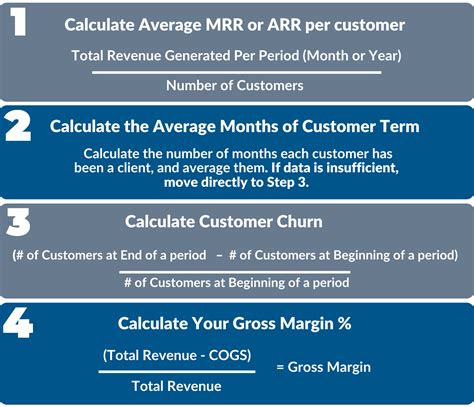 1

Calculate Average MRR or ARR per customer

$\frac{\text{Total Revenue Generated Per Period (Month or Year)}}{\text{Number of Customers}}$

2

Calculate the Average Months of Customer Term

Calculate the number of months each customer has been a client, and average them. If data is insufficient, move directly to Step 3.

3

Calculate Customer Churn

$\frac{\text{(\# of Customers at End of a period – \# of Customers at Beginning of a period)}}{\text{\# of Customers at Beginning of a period}}$

4

Calculate Your Gross Margin %

$\frac{\text{(Total Revenue - COGS)}}{\text{Total Revenue}}$ = Gross Margin